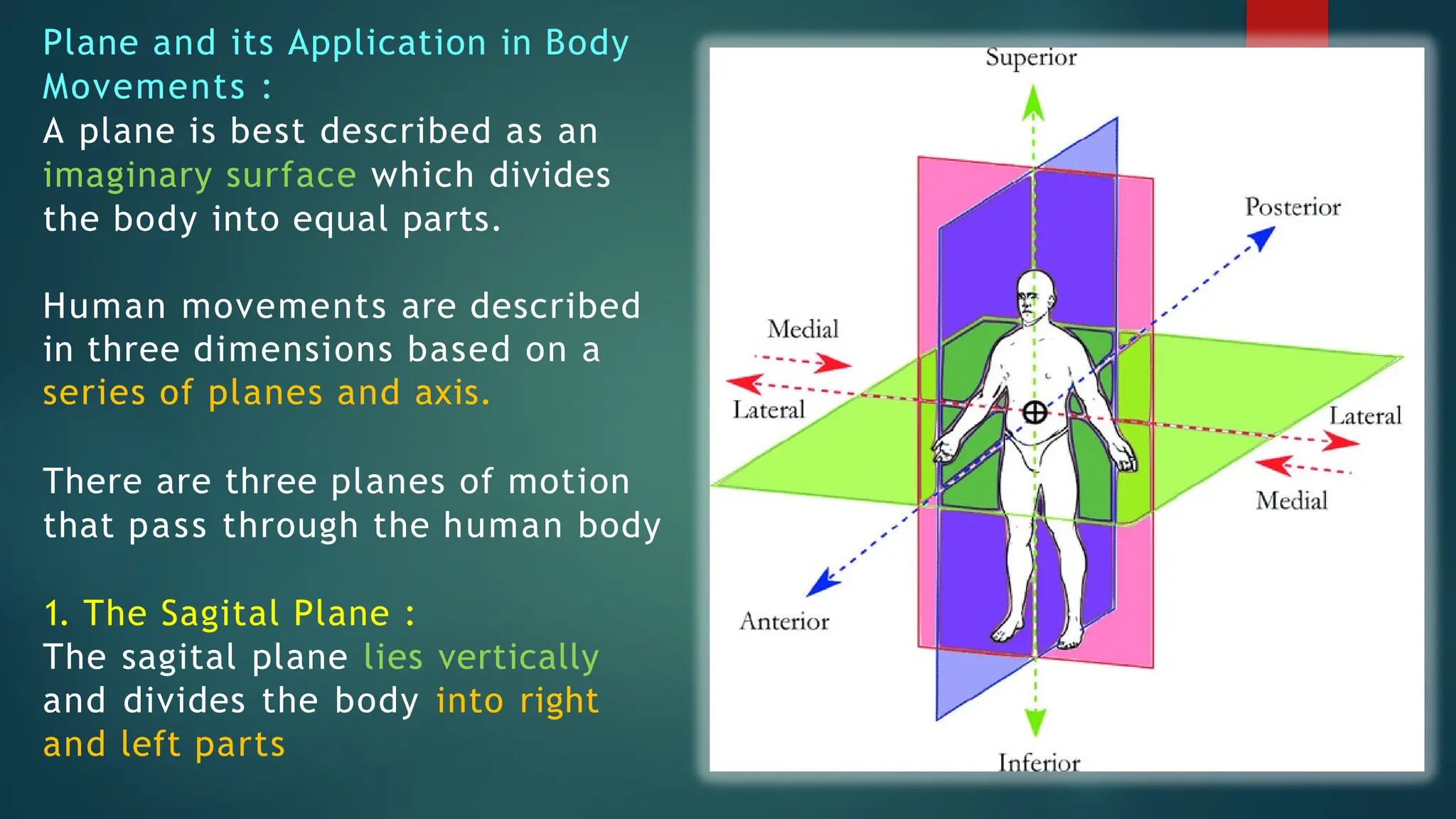 Plane and its Application in Body Movements :
A plane is best described as an imaginary surface which divides the body into equal parts.

Human movements are described in three dimensions based on a series of planes and axis.

There are three planes of motion that pass through the human body

1. The Sagital Plane :
The sagital plane lies vertically and divides the body into right and left parts

Superior
Posterior
Medial
Lateral
Lateral
Medial
Anterior
Inferior